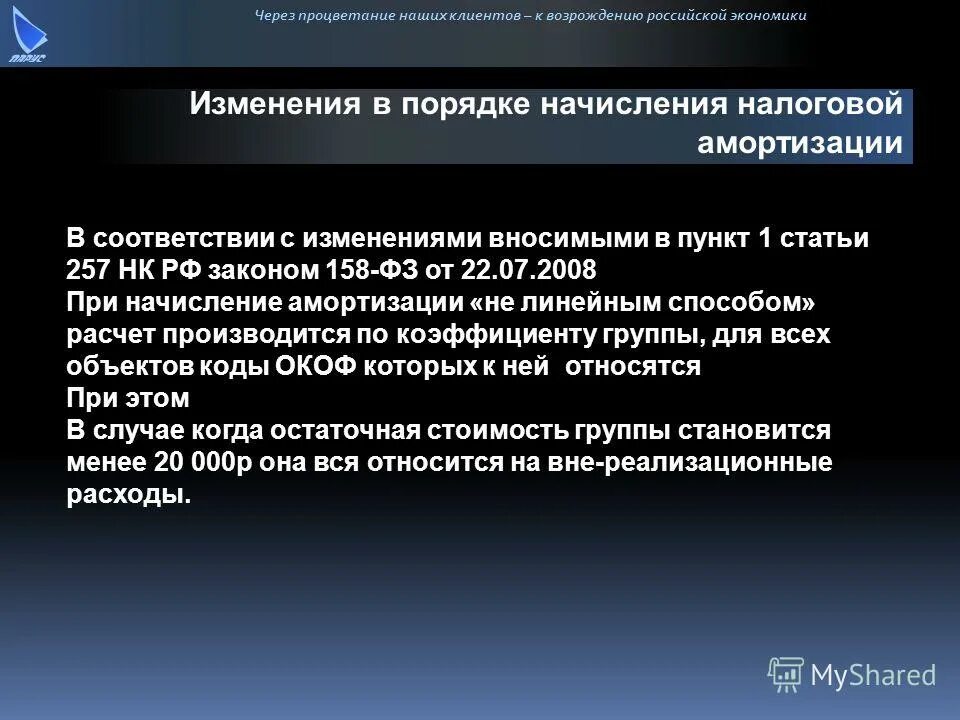 ПАРУС

Через процветание наших клиентов – к возрождению российской экономики

Изменения в порядке начисления налоговой амортизации

В соответствии с изменениями вносимыми в пункт 1 статьи 257 НК РФ законом 158-ФЗ от 22.07.2008
При начисление амортизации «не линейным способом» расчет производится по коэффициенту группы, для всех объектов коды ОКОФ которых к ней относятся
При этом
В случае когда остаточная стоимость группы становится менее 20 000р она вся относится на вне-реализационные расходы.

MyShared